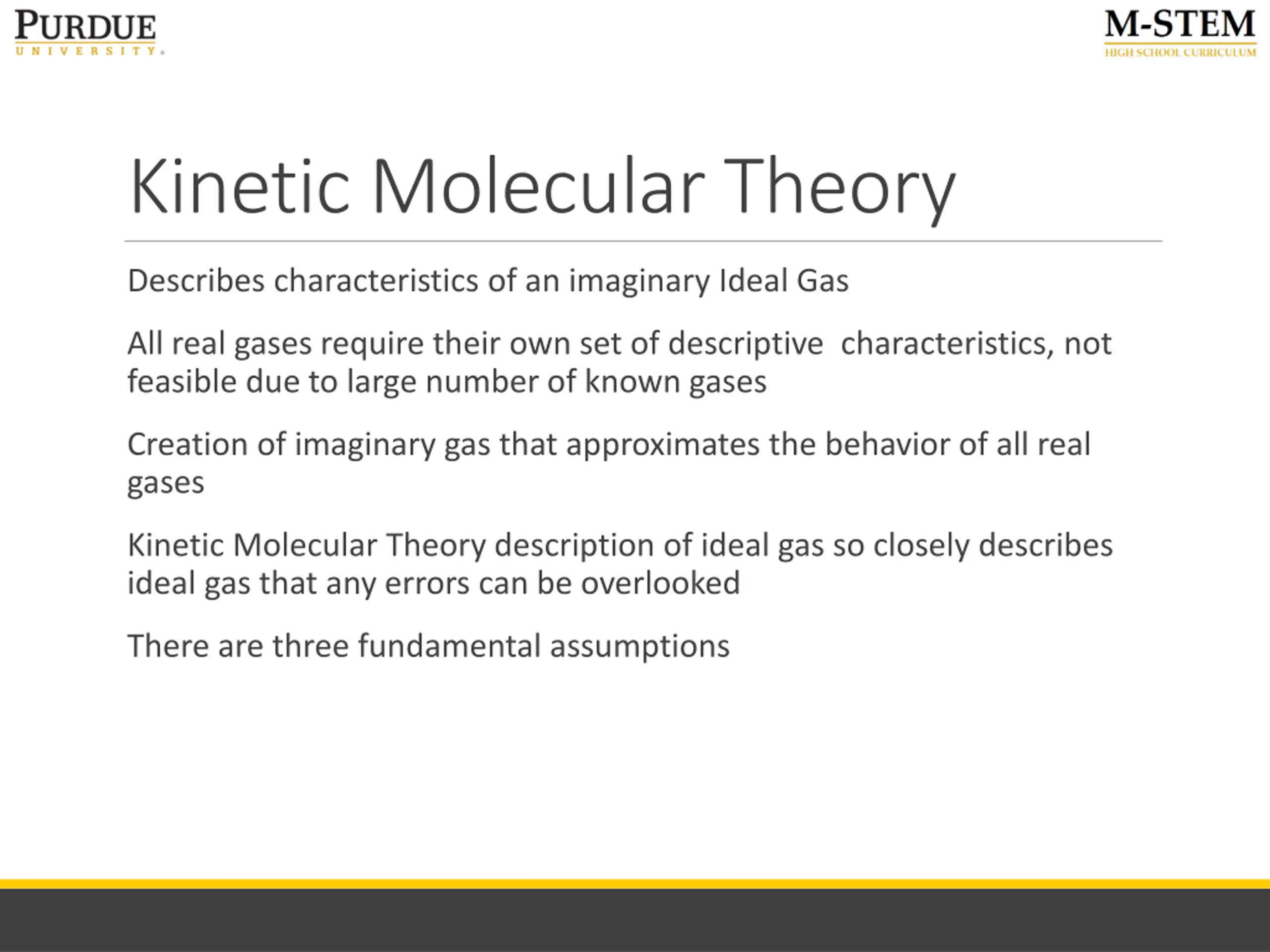 PURDUE
UNIVERSITY

M-STEM
HIGH SCHOOL CURRICULUM

Kinetic Molecular Theory

Describes characteristics of an imaginary Ideal Gas

All real gases require their own set of descriptive characteristics, not feasible due to large number of known gases

Creation of imaginary gas that approximates the behavior of all real gases

Kinetic Molecular Theory description of ideal gas so closely describes ideal gas that any errors can be overlooked

There are three fundamental assumptions